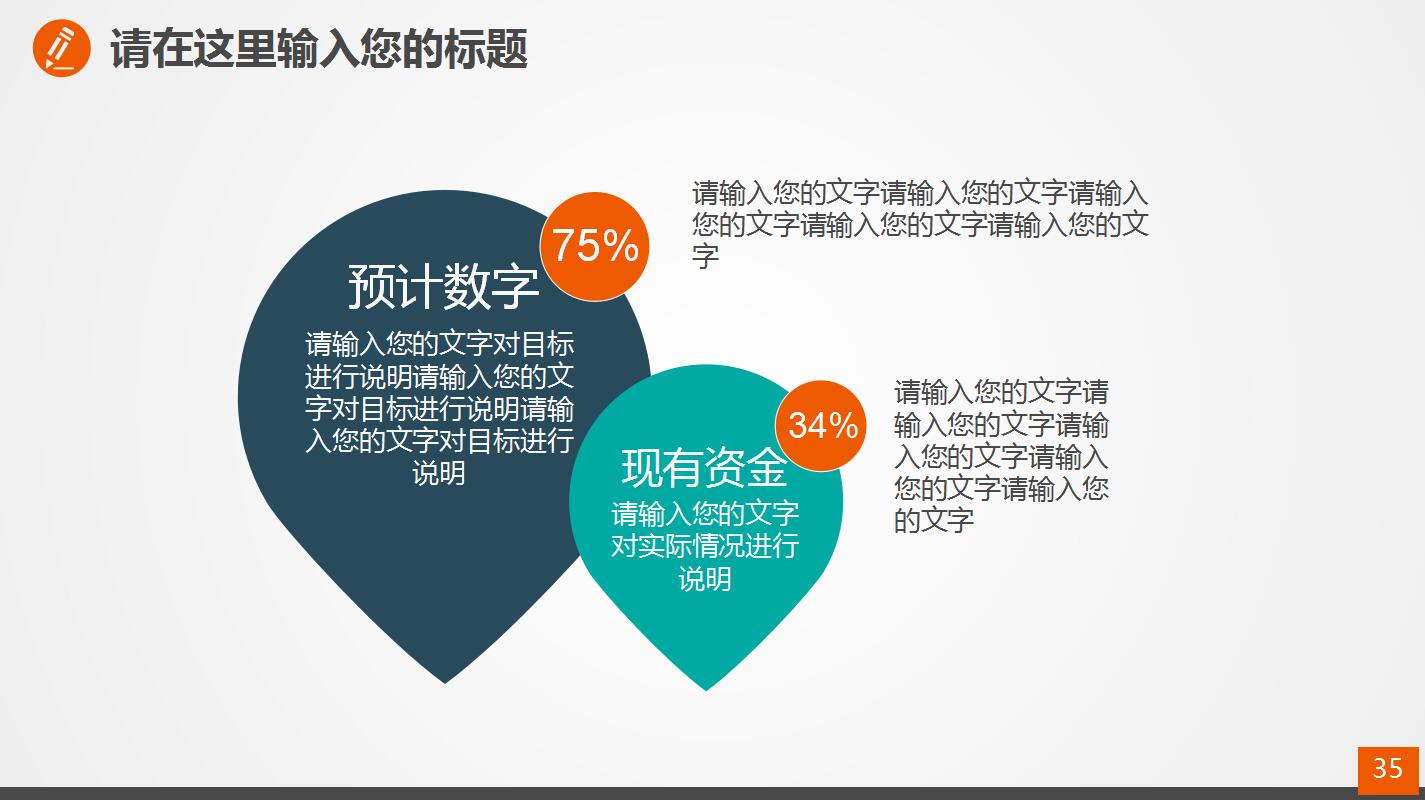 请在这里输入您的标题

预计数字

请输入您的文字对目标进行说明请输入您的文字对目标进行说明请输入您的文字对目标进行说明

75%

请输入您的文字请输入您的文字请输入您的文字请输入您的文字请输入您的文字

现有资金

请输入您的文字对实际情况进行说明

34%

请输入您的文字请输入您的文字请输入您的文字请输入您的文字请输入您的文字

35